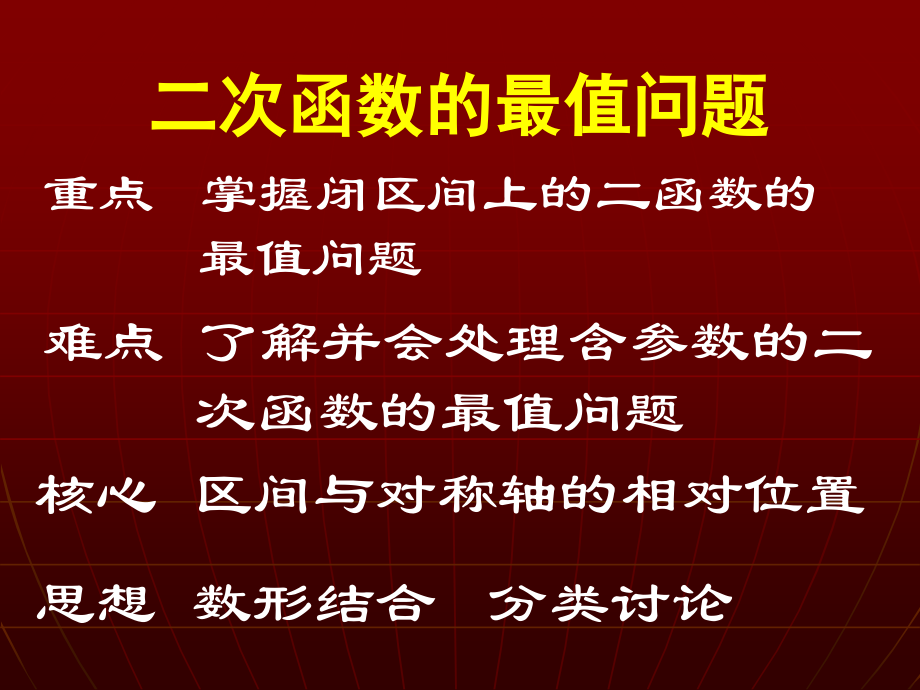 二次函数的最值问题

重点　掌握闭区间上的二函数的最值问题

难点　了解并会处理含参数的二次函数的最值问题

核心　区间与对称轴的相对位置

思想　数形结合　分类讨论